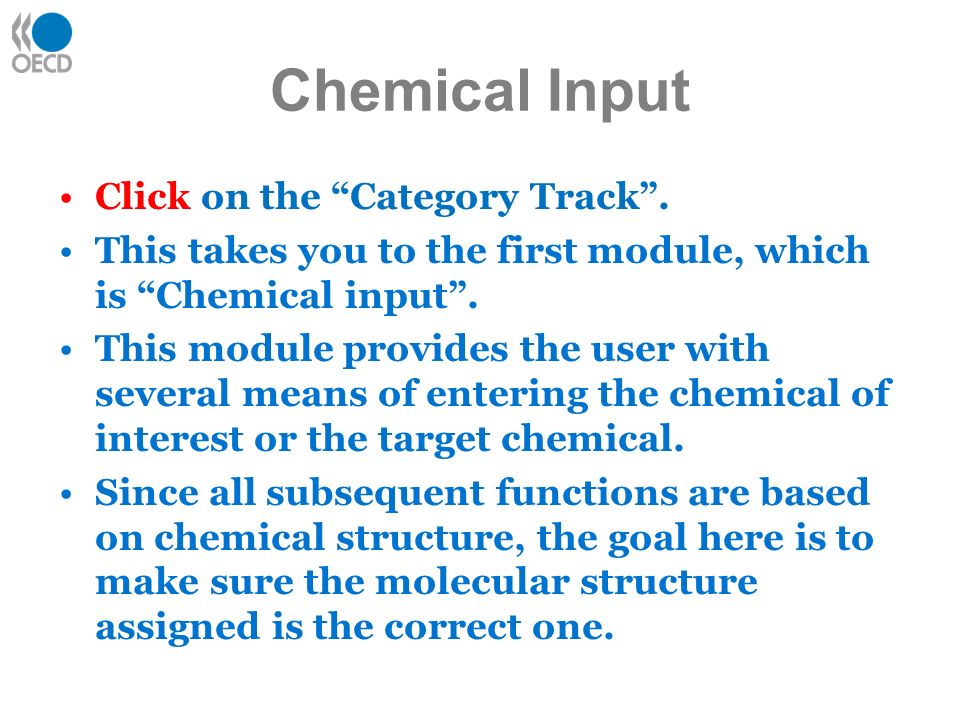 OECD

Chemical Input

• Click on the “Category Track”.
• This takes you to the first module, which is “Chemical input”.
• This module provides the user with several means of entering the chemical of interest or the target chemical.
• Since all subsequent functions are based on chemical structure, the goal here is to make sure the molecular structure assigned is the correct one.